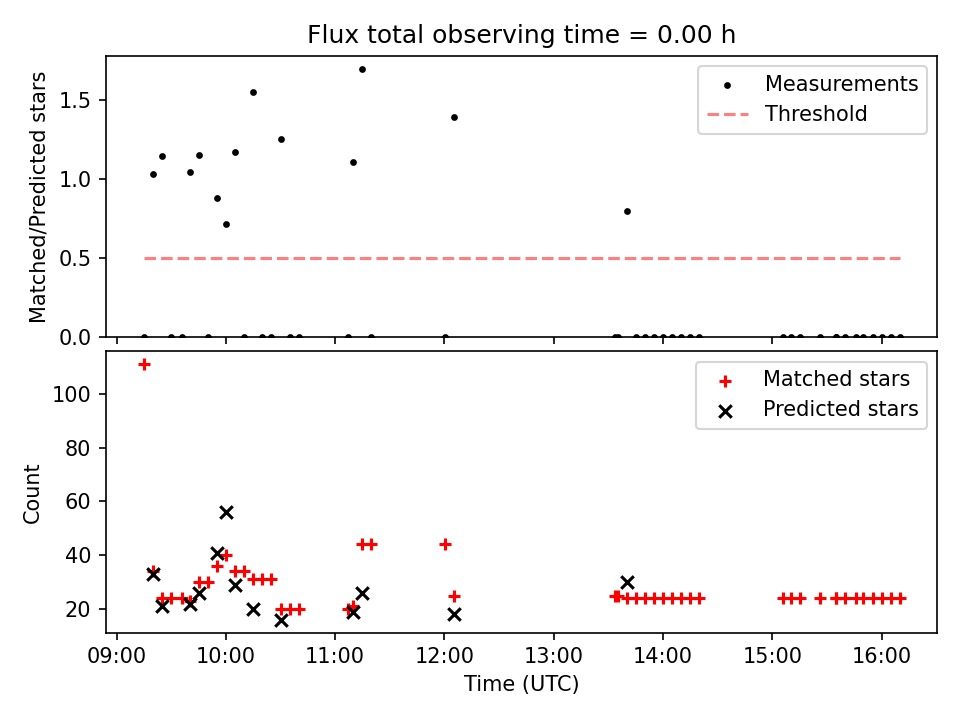 Flux total observing time = 0.00 h

Matched/Predicted stars

1.5
1.0
0.5
0.0

Measurements
Threshold

Count

100
80
60
40
20

Matched stars
Predicted stars

09:00
10:00
11:00
12:00
13:00
14:00
15:00
16:00

Time (UTC)